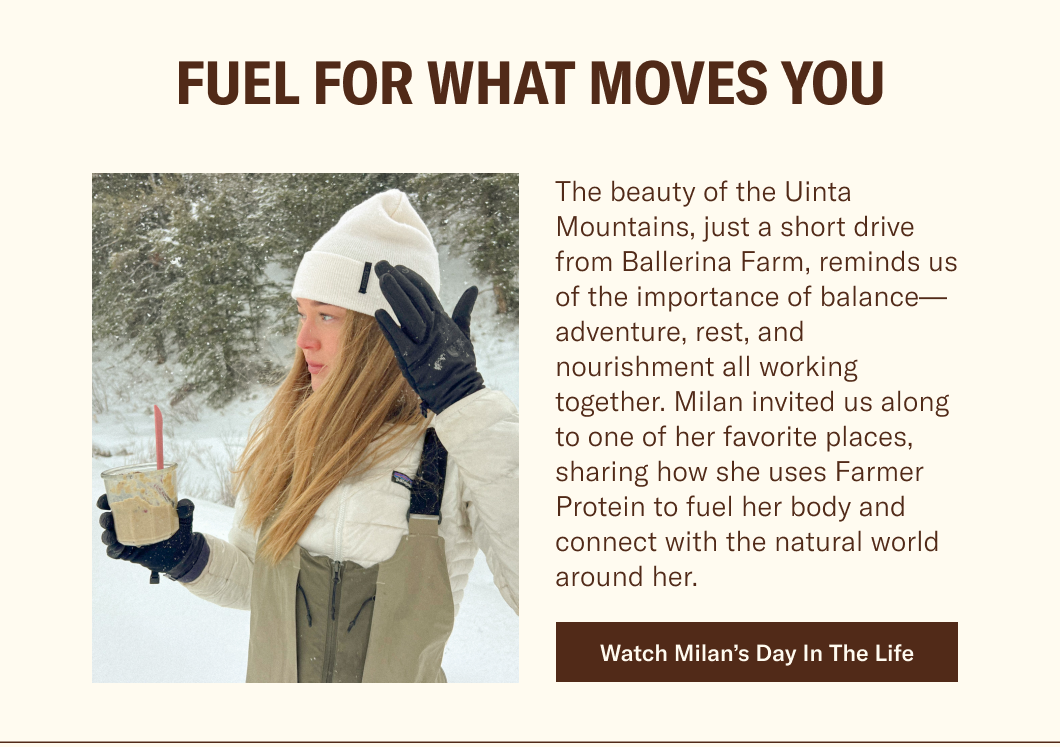 FUEL FOR WHAT MOVES YOU

The beauty of the Uinta Mountains, just a short drive from Ballerina Farm, reminds us of the importance of balance—adventure, rest, and nourishment all working together. Milan invited us along to one of her favorite places, sharing how she uses Farmer Protein to fuel her body and connect with the natural world around her.

Watch Milan's Day In The Life